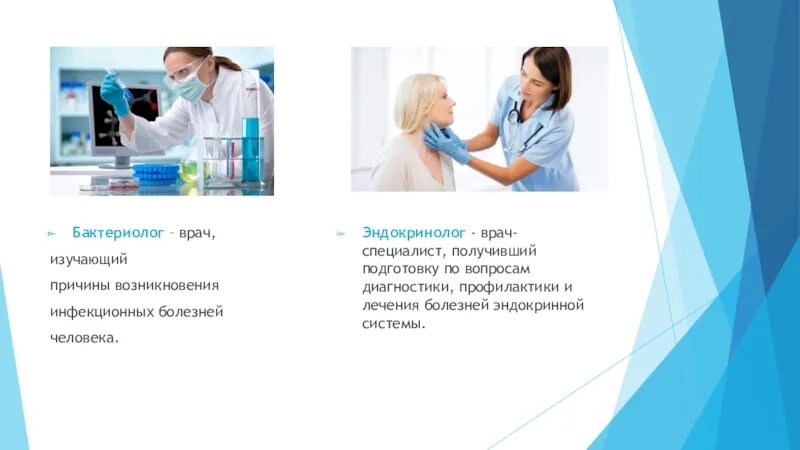 Бактериолог – врач, изучающий причины возникновения инфекционных болезней человека.

Эндокринолог - врач-специалист, получивший подготовку по вопросам диагностики, профилактики и лечения болезней эндокринной системы.